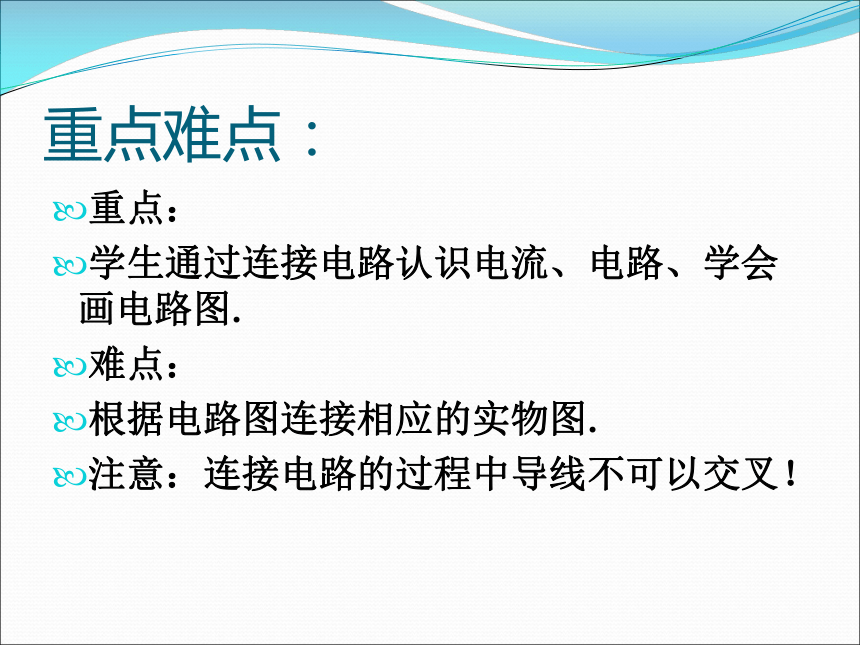 重点难点：

重点：

学生通过连接电路认识电流、电路、学会画电路图.

难点：

根据电路图连接相应的实物图.

注意：连接电路的过程中导线不可以交叉！